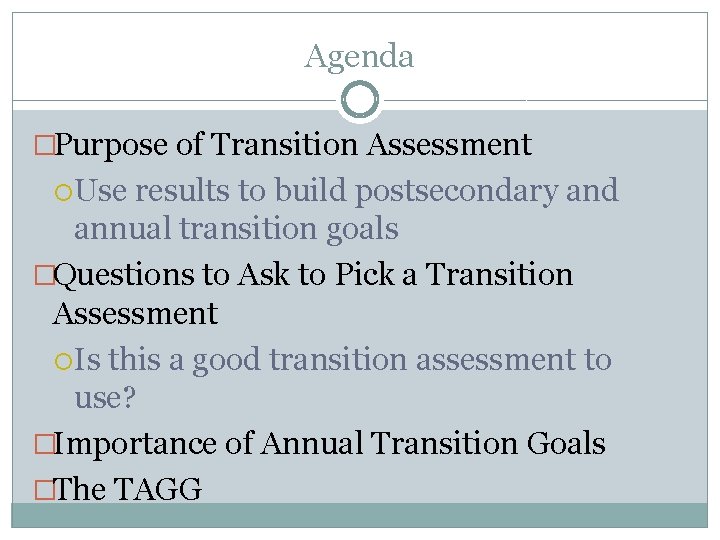 Agenda

□Purpose of Transition Assessment
○Use results to build postsecondary and annual transition goals
□Questions to Ask to Pick a Transition Assessment
○Is this a good transition assessment to use?
□Importance of Annual Transition Goals
□The TAGG